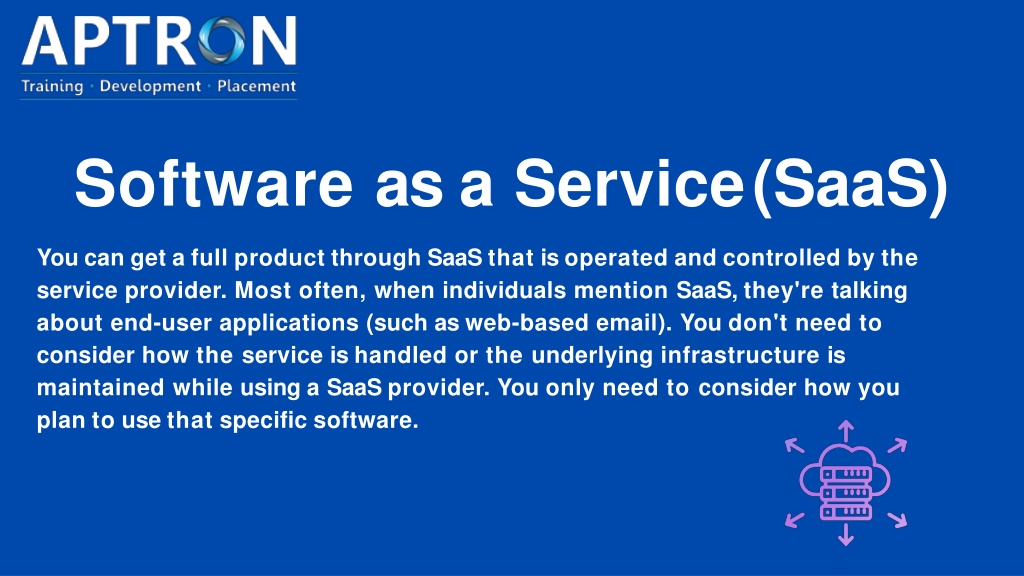 APTRON
Training · Development · Placement

Software as a Service(SaaS)

You can get a full product through SaaS that is operated and controlled by the service provider. Most often, when individuals mention SaaS, they're talking about end-user applications (such as web-based email). You don't need to consider how the service is handled or the underlying infrastructure is maintained while using a SaaS provider. You only need to consider how you plan to use that specific software.